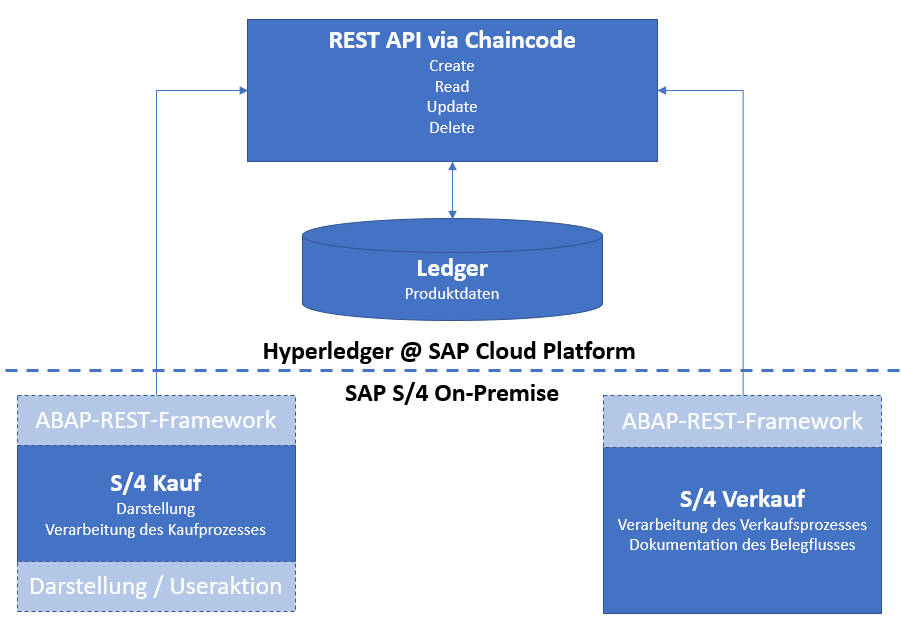 REST API via Chaincode
Create
Read
Update
Delete

Ledger
Produktdaten

Hyperledger @ SAP Cloud Platform

SAP S/4 On-Premise

ABAP-REST-Framework

S/4 Kauf
Darstellung
Verarbeitung des Kaufprozesses

Darstellung / Useraktion

ABAP-REST-Framework

S/4 Verkauf
Verarbeitung des Verkaufsprozesses
Dokumentation des Belegflusses